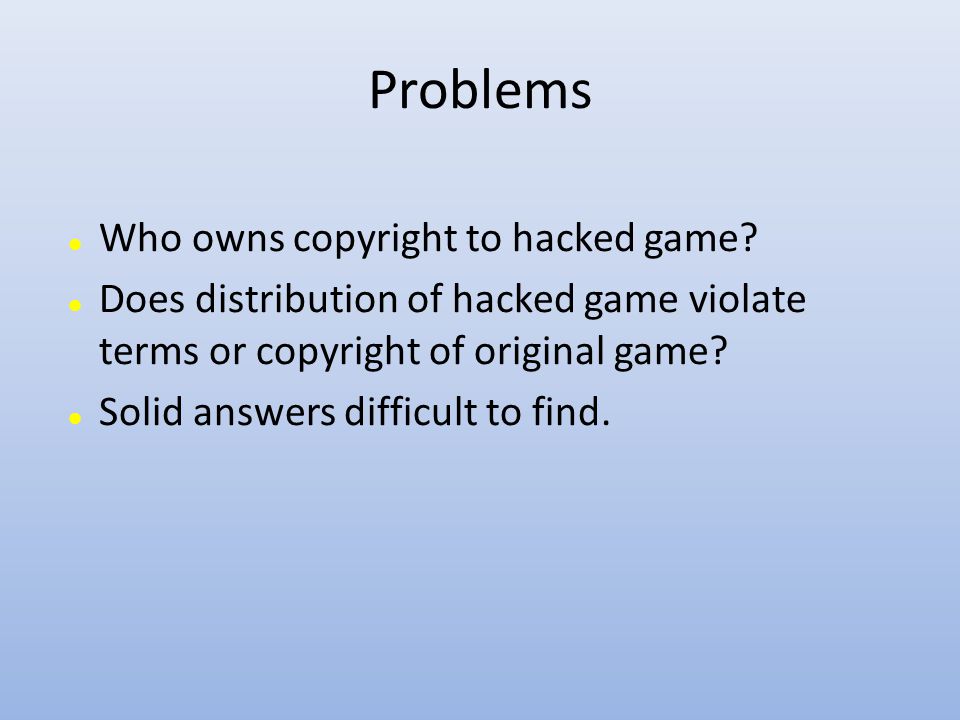 Problems

- Who owns copyright to hacked game?
- Does distribution of hacked game violate terms or copyright of original game?
- Solid answers difficult to find.